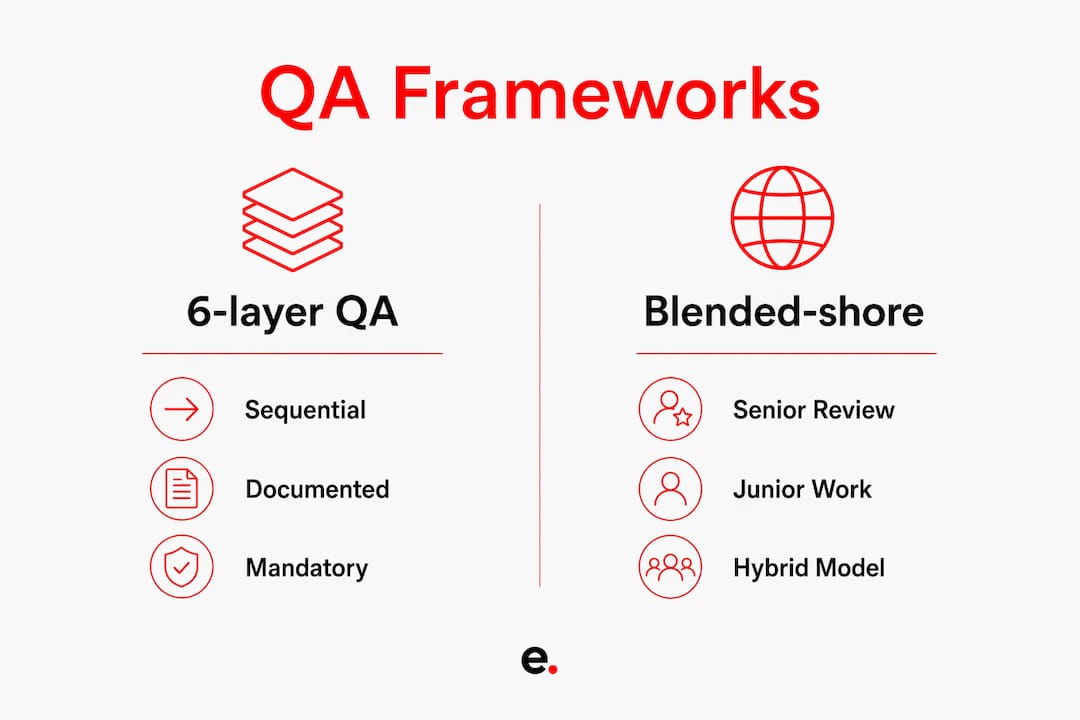 QA Frameworks

6-layer QA

Sequential

Documented

Mandatory

Blended-shore

Senior Review

Junior Work

Hybrid Model

e.